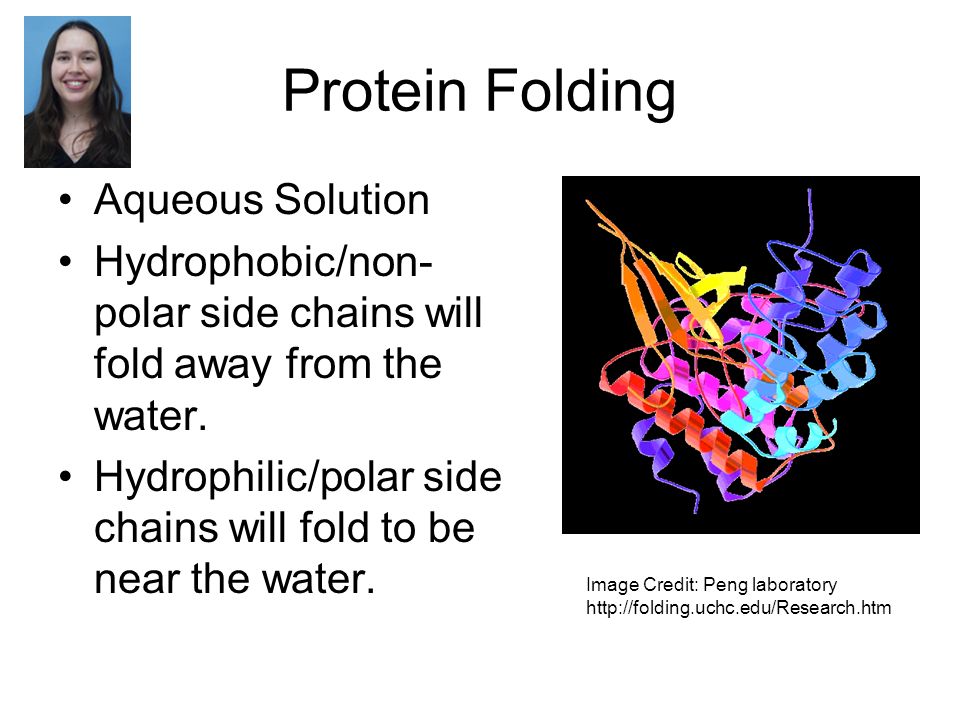 Protein Folding

• Aqueous Solution
• Hydrophobic/non-polar side chains will fold away from the water.
• Hydrophilic/polar side chains will fold to be near the water.

Image Credit: Peng laboratory
http://folding.uchc.edu/Research.htm